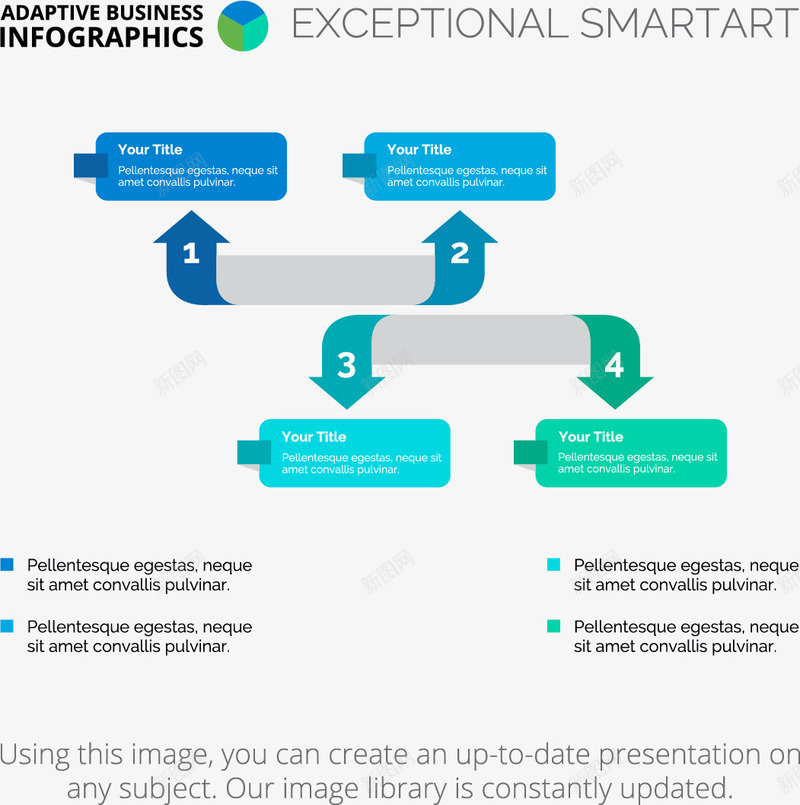 ADAPTIVE BUSINESS INFOGRAPHICS

EXCEPTIONAL SMARTART

Your Title
Pellentesque egestas, neque sit amet convallis pulvinar.

Your Title
Pellentesque egestas, neque sit amet convallis pulvinar.

1

2

3

4

Your Title
Pellentesque egestas, neque sit amet convallis pulvinar.

Your Title
Pellentesque egestas, neque sit amet convallis pulvinar.

Pellentesque egestas, neque sit amet convallis pulvinar.

Pellentesque egestas, neque sit amet convallis pulvinar.

Pellentesque egestas, neque sit amet convallis pulvinar.

Pellentesque egestas, neque sit amet convallis pulvinar.

Using this image, you can create an up-to-date presentation on any subject. Our image library is constantly updated.

新图网